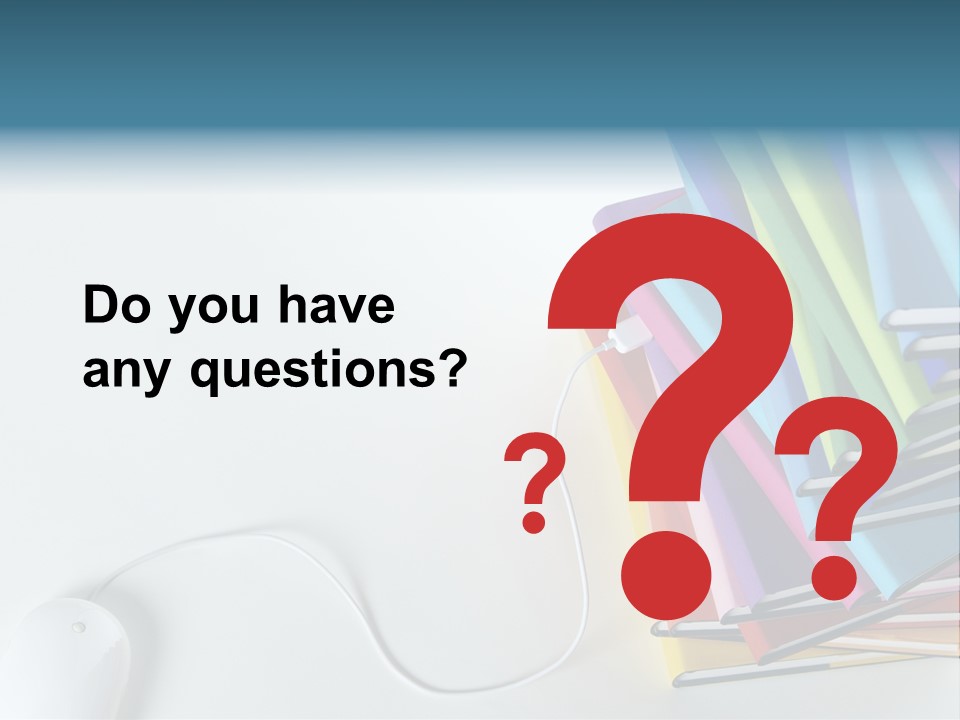 Do you have any questions?

? ? ?